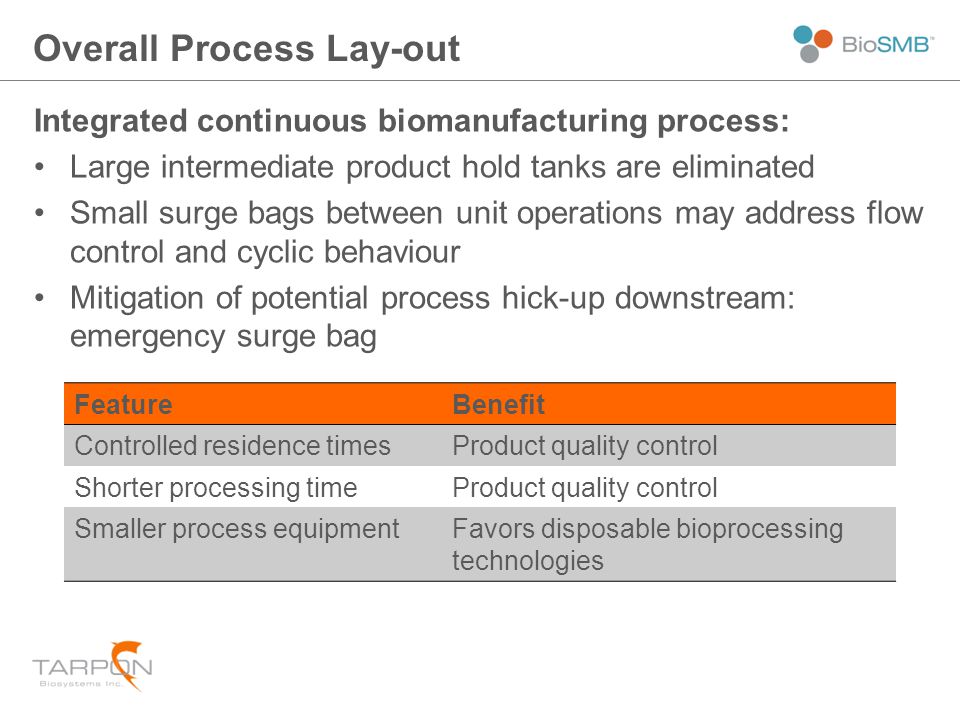 Overall Process Lay-out

BioSMB™

Integrated continuous biomanufacturing process:

• Large intermediate product hold tanks are eliminated

• Small surge bags between unit operations may address flow control and cyclic behaviour

• Mitigation of potential process hick-up downstream: emergency surge bag

| Feature | Benefit |
|---|---|
| Controlled residence times | Product quality control |
| Shorter processing time | Product quality control |
| Smaller process equipment | Favors disposable bioprocessing technologies |

TARPON
Biosystems Inc.